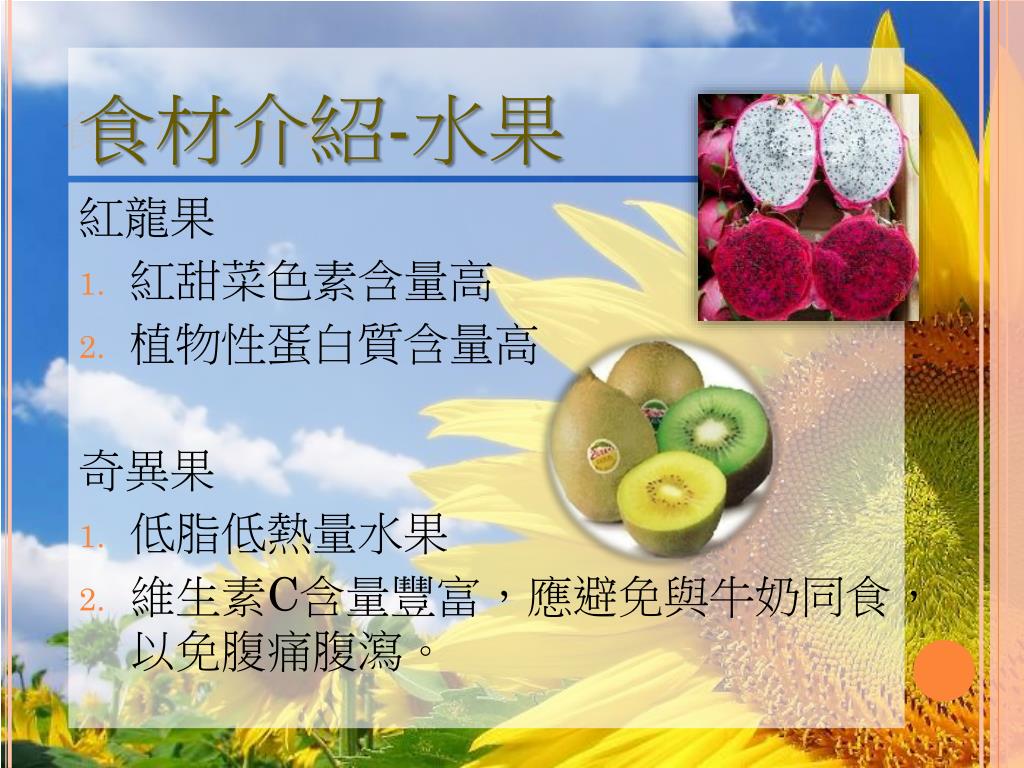 食材介紹-水果

紅龍果
1. 紅甜菜色素含量高
2. 植物性蛋白質含量高

奇異果
1. 低脂低熱量水果
2. 維生素C含量豐富，應避免與牛奶同食，以免腹痛腹瀉。